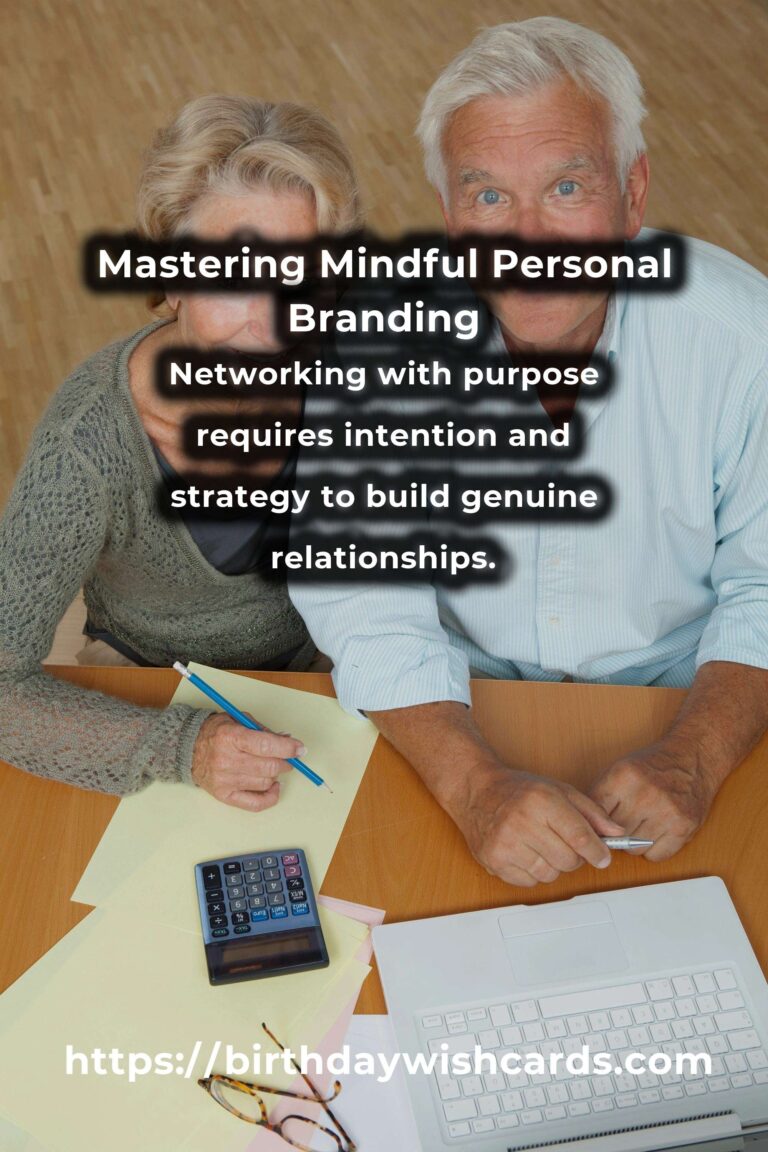 Mastering Mindful Personal Branding

Networking with purpose requires intention and strategy to build genuine relationships.

https://birthdaywishcards.com